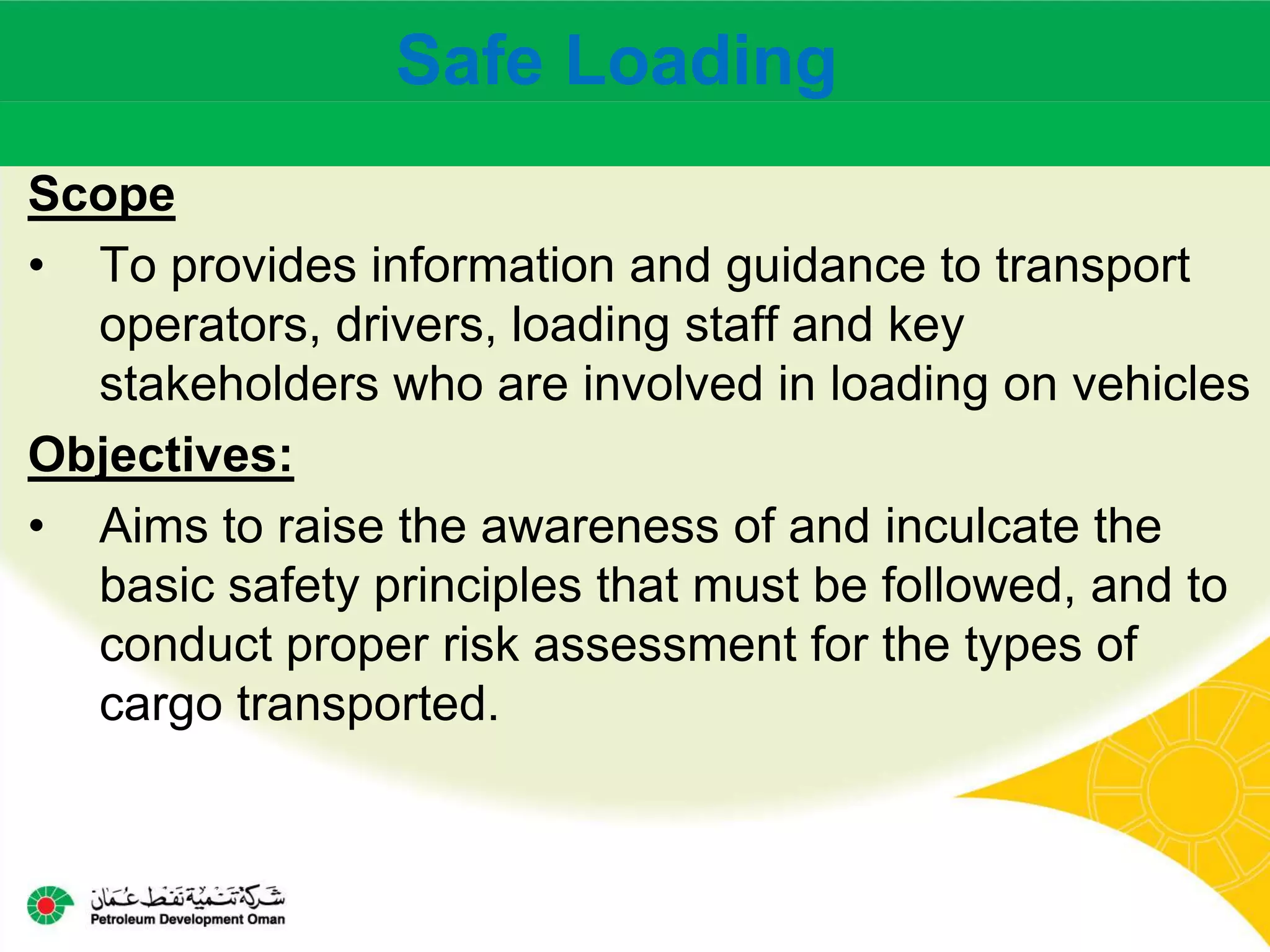 Safe Loading

Scope

• To provides information and guidance to transport operators, drivers, loading staff and key stakeholders who are involved in loading on vehicles

Objectives:

• Aims to raise the awareness of and inculcate the basic safety principles that must be followed, and to conduct proper risk assessment for the types of cargo transported.

شركة تنمية نفط عمان
Petroleum Development Oman